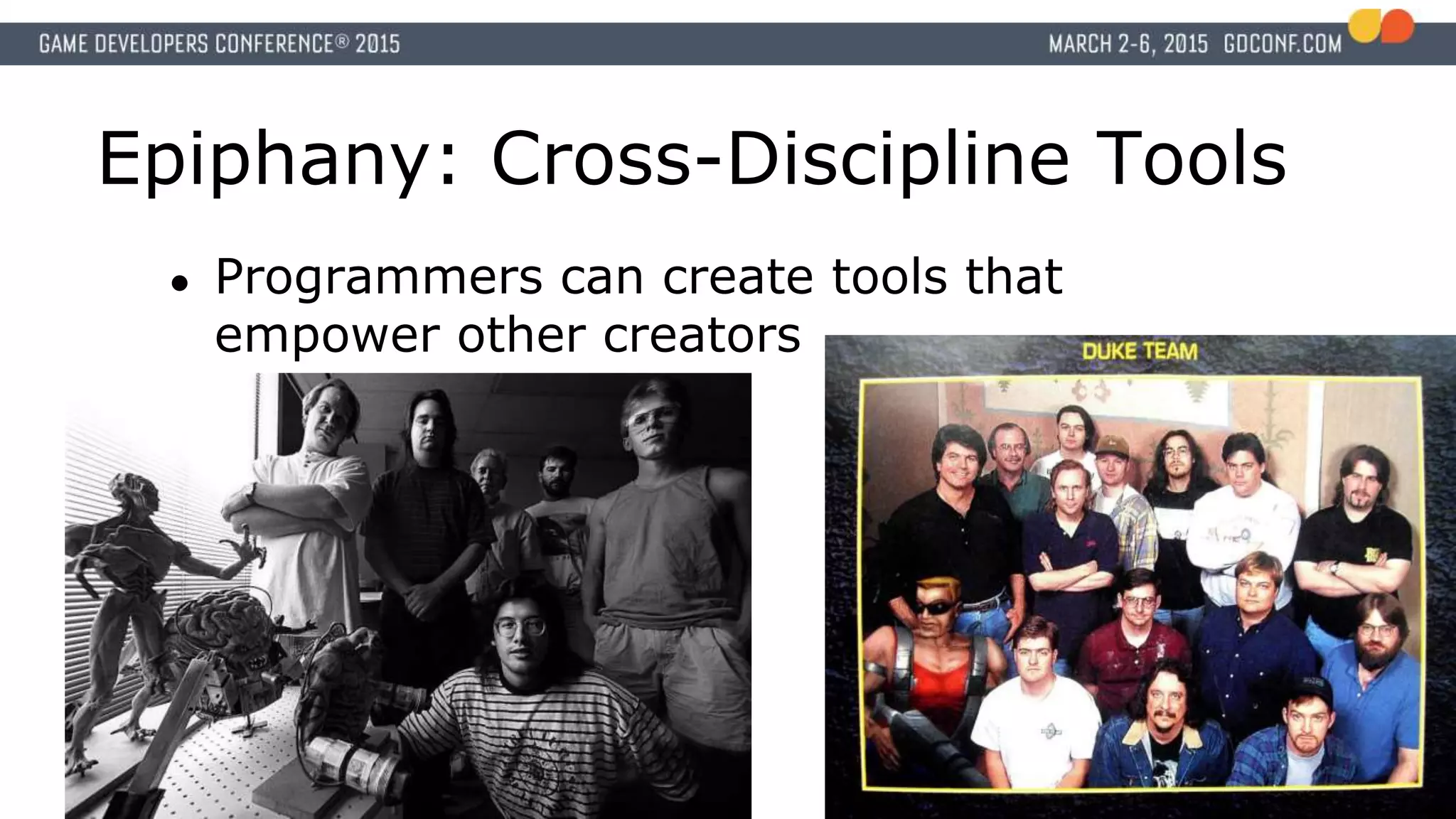 GAME DEVELOPERS CONFERENCE® 2015

MARCH 2-6, 2015 GDCONF.COM

Epiphany: Cross-Discipline Tools

• Programmers can create tools that empower other creators

DUKE TEAM